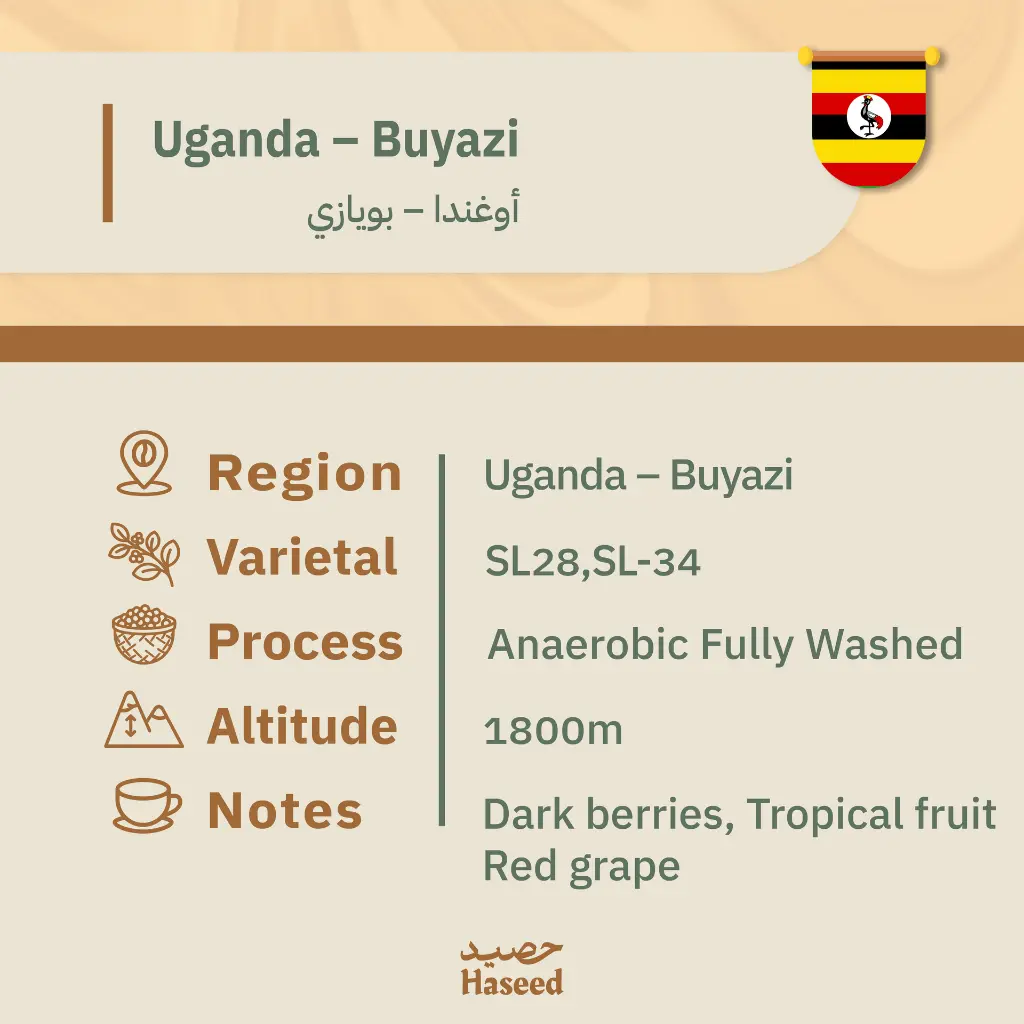 Uganda – Buyazi

أوغندا – بويازي

| | |
|---|---|
| Region | Uganda – Buyazi |
| Varietal | SL28,SL-34 |
| Process | Anaerobic Fully Washed |
| Altitude | 1800m |
| Notes | Dark berries, Tropical fruit Red grape |

حصيد
Haseed